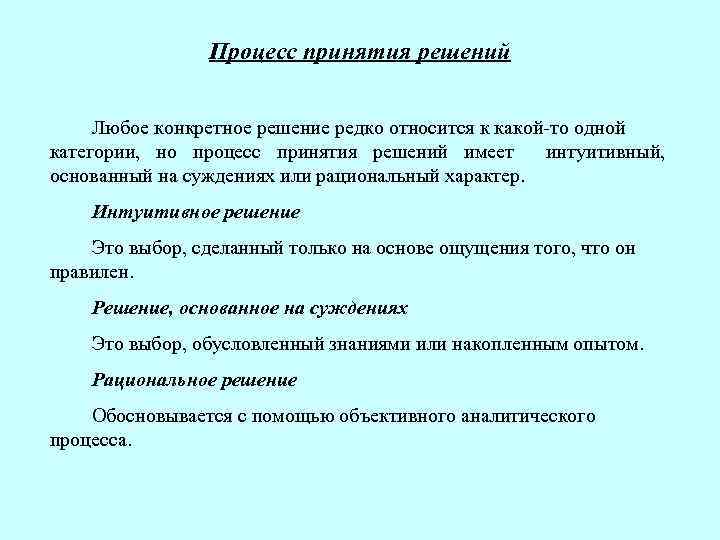 Процесс принятия решений

Любое конкретное решение редко относится к какой-то одной категории, но процесс принятия решений имеет интуитивный, основанный на суждениях или рациональный характер.

Интуитивное решение

Это выбор, сделанный только на основе ощущения того, что он правилен.

Решение, основанное на суждениях

Это выбор, обусловленный знаниями или накопленным опытом.

Рациональное решение

Обосновывается с помощью объективного аналитического процесса.